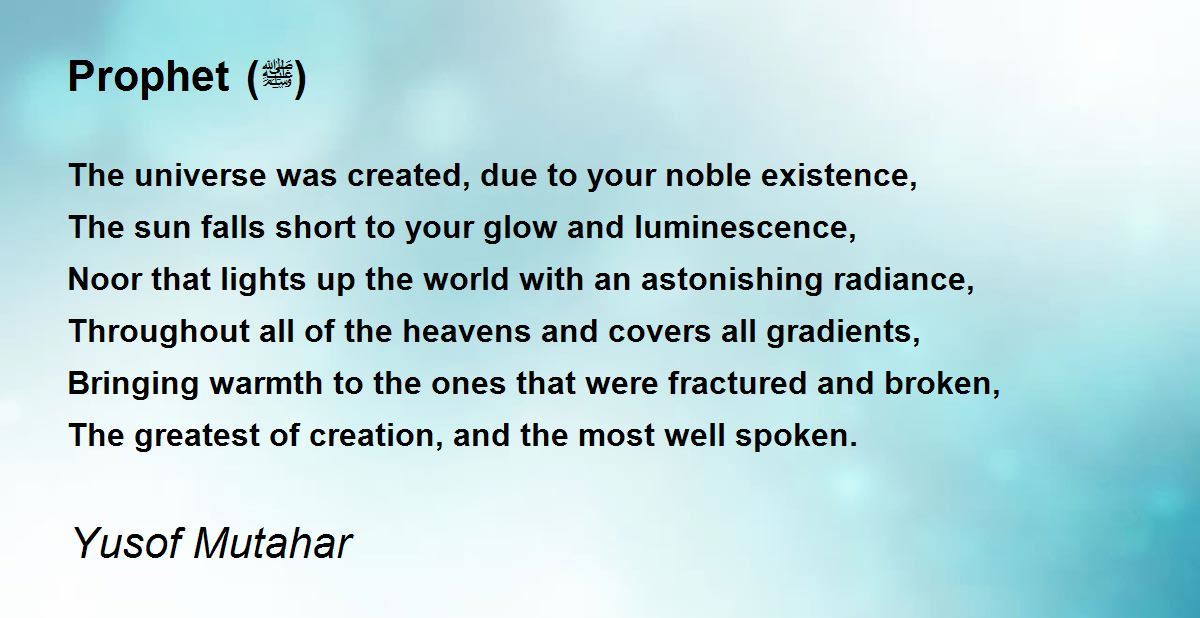 Prophet (ﷺ)

The universe was created, due to your noble existence,
The sun falls short to your glow and luminescence,
Noor that lights up the world with an astonishing radiance,
Throughout all of the heavens and covers all gradients,
Bringing warmth to the ones that were fractured and broken,
The greatest of creation, and the most well spoken.

Yusof Mutahar